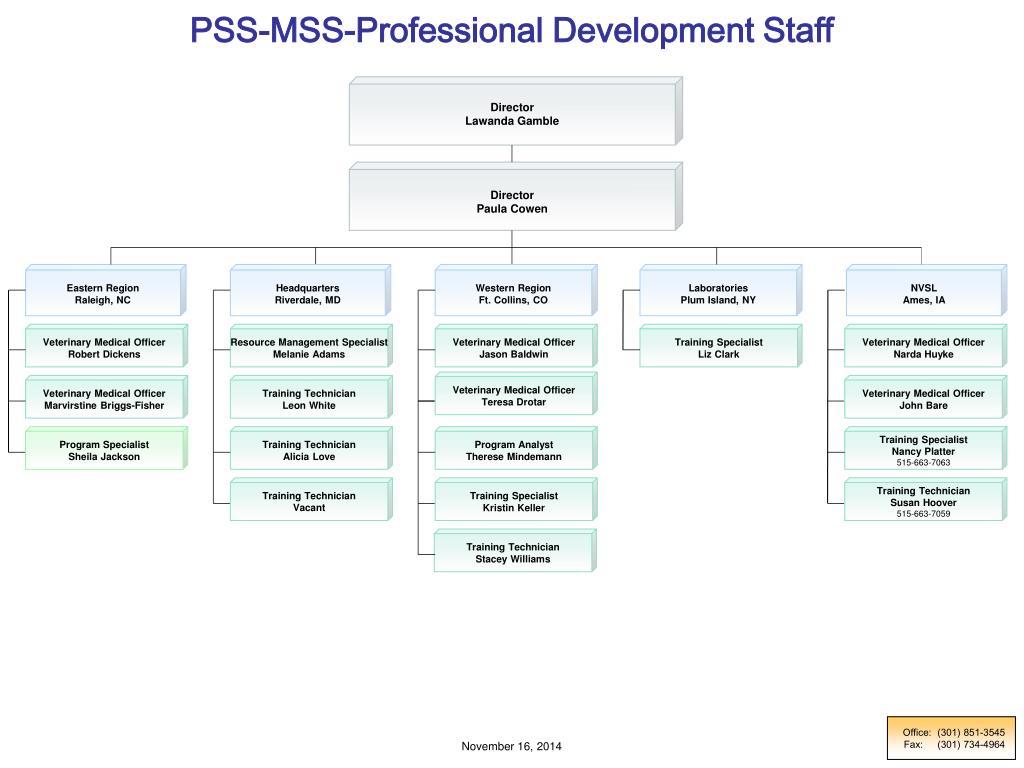 PSS-MSS-Professional Development Staff

Director
Lawanda Gamble

Director
Paula Cowen

Eastern Region
Raleigh, NC

Veterinary Medical Officer
Robert Dickens

Veterinary Medical Officer
Marvirstine Briggs-Fisher

Program Specialist
Sheila Jackson

Headquarters
Riverdale, MD

Resource Management Specialist
Melanie Adams

Training Technician
Leon White

Training Technician
Alicia Love

Training Technician
Vacant

Western Region
Ft. Collins, CO

Veterinary Medical Officer
Jason Baldwin

Veterinary Medical Officer
Teresa Drotar

Program Analyst
Therese Mindemann

Training Specialist
Kristin Keller

Training Technician
Stacey Williams

Laboratories
Plum Island, NY

Training Specialist
Liz Clark

NVSL
Ames, IA

Veterinary Medical Officer
Narda Huyke

Veterinary Medical Officer
John Bare

Training Specialist
Nancy Platter
515-663-7063

Training Technician
Susan Hoover
515-663-7059

November 16, 2014

Office: (301) 851-3545
Fax: (301) 734-4964